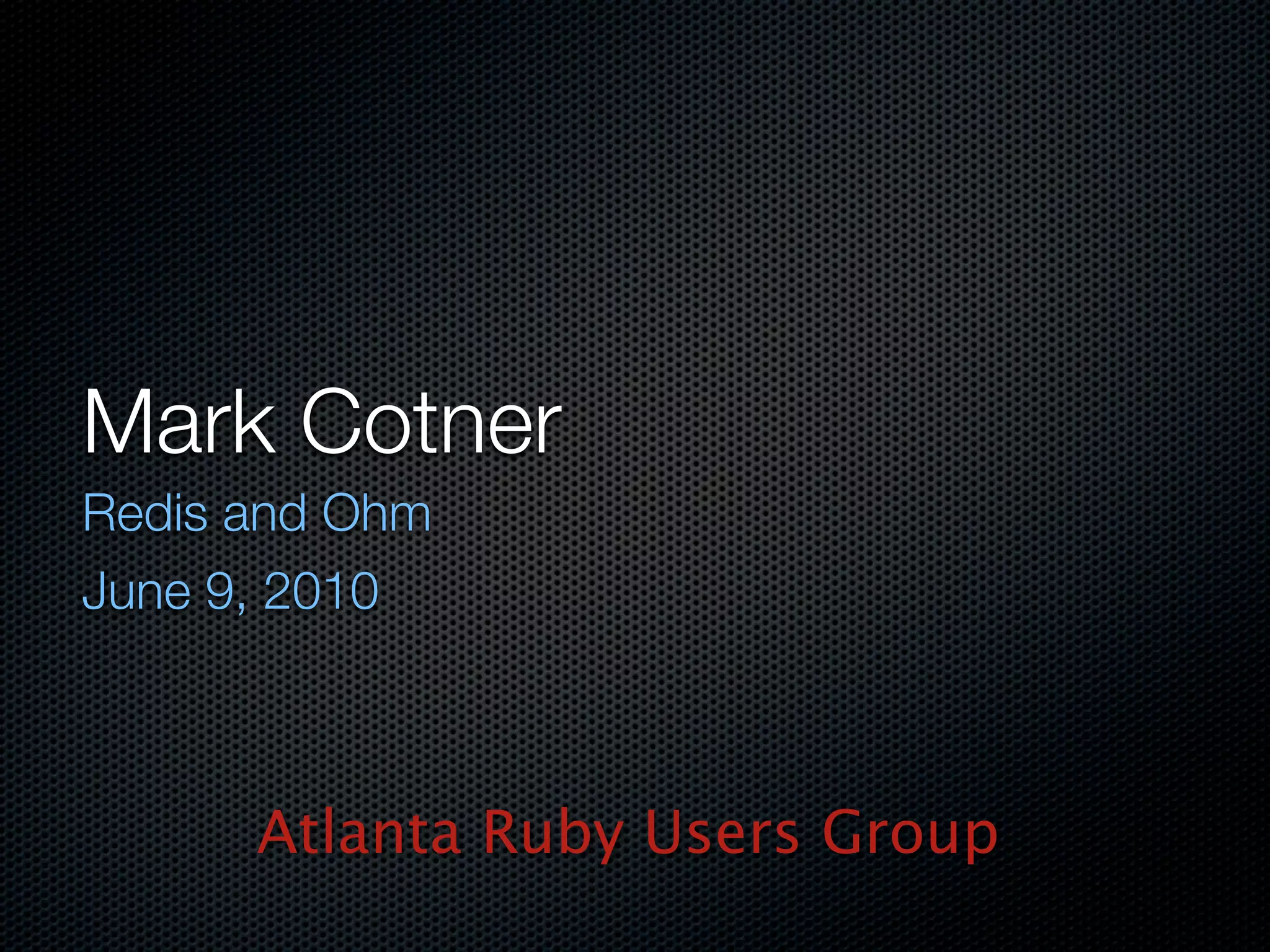 Mark Cotner

Redis and Ohm

June 9, 2010

Atlanta Ruby Users Group